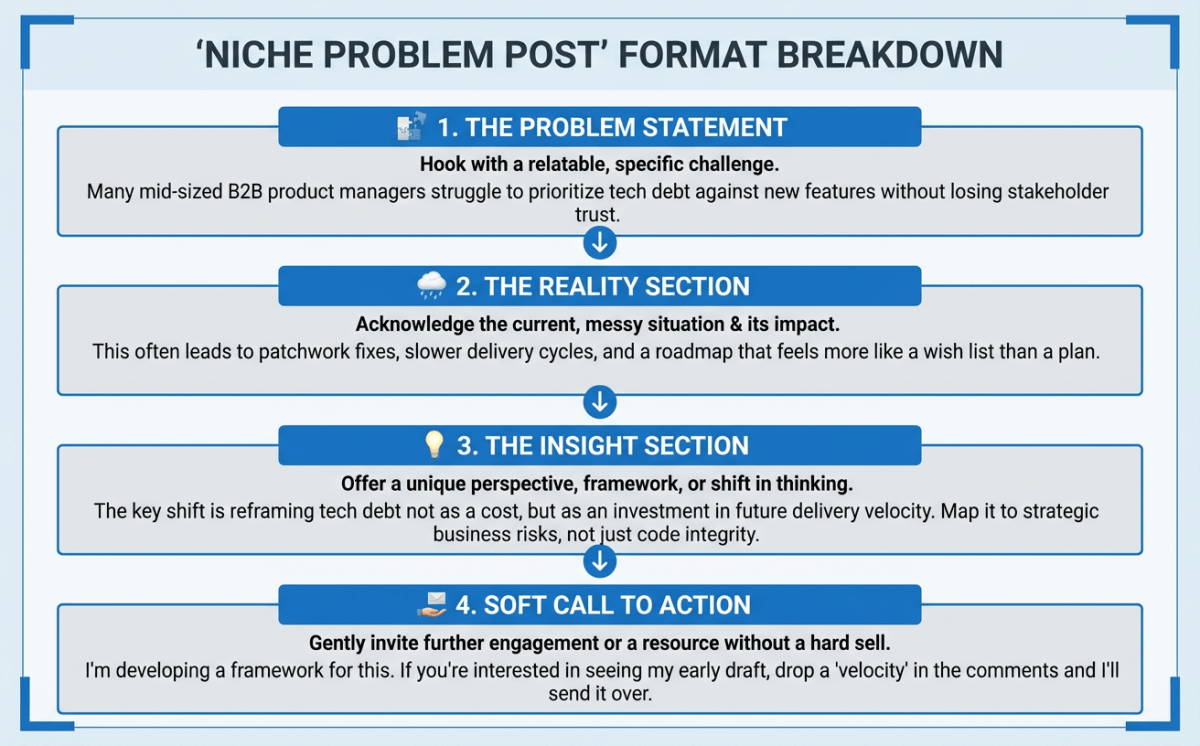 'NICHE PROBLEM POST' FORMAT BREAKDOWN

1. THE PROBLEM STATEMENT

Hook with a relatable, specific challenge.

Many mid-sized B2B product managers struggle to prioritize tech debt against new features without losing stakeholder trust.

2. THE REALITY SECTION

Acknowledge the current, messy situation & its impact.

This often leads to patchwork fixes, slower delivery cycles, and a roadmap that feels more like a wish list than a plan.

3. THE INSIGHT SECTION

Offer a unique perspective, framework, or shift in thinking.

The key shift is reframing tech debt not as a cost, but as an investment in future delivery velocity. Map it to strategic business risks, not just code integrity.

4. SOFT CALL TO ACTION

Gently invite further engagement or a resource without a hard sell.

I'm developing a framework for this. If you're interested in seeing my early draft, drop a 'velocity' in the comments and I'll send it over.